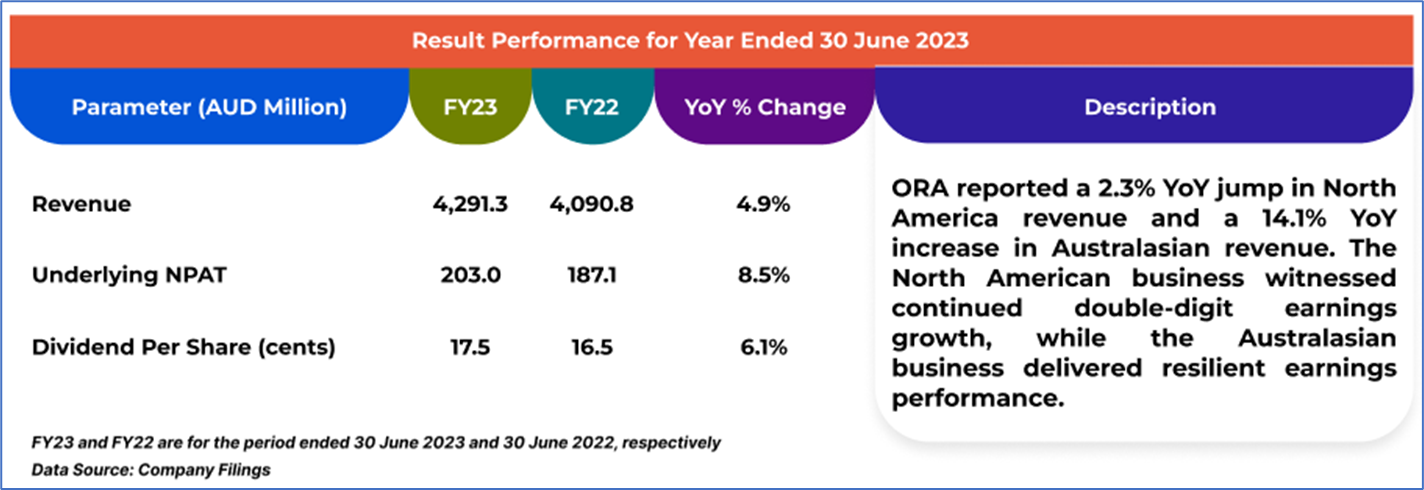 Result Performance for Year Ended 30 June 2023

| Parameter (AUD Million) | FY23 | FY22 | YoY % Change |
|---|---|---|---|
| Revenue | 4,291.3 | 4,090.8 | 4.9% |
| Underlying NPAT | 203.0 | 187.1 | 8.5% |
| Dividend Per Share (cents) | 17.5 | 16.5 | 6.1% |

Description

ORA reported a 2.3% YoY jump in North America revenue and a 14.1% YoY increase in Australasian revenue. The North American business witnessed continued double-digit earnings growth, while the Australasian business delivered resilient earnings performance.

FY23 and FY22 are for the period ended 30 June 2023 and 30 June 2022, respectively
Data Source: Company Filings